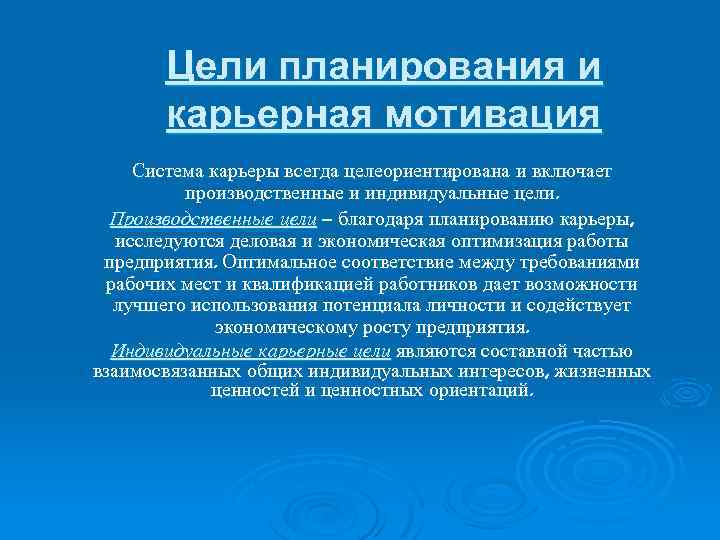 Цели планирования и карьерная мотивация

Система карьеры всегда целеориентирована и включает производственные и индивидуальные цели.

Производственные цели – благодаря планированию карьеры, исследуются деловая и экономическая оптимизация работы предприятия. Оптимальное соответствие между требованиями рабочих мест и квалификацией работников дает возможности лучшего использования потенциала личности и содействует экономическому росту предприятия.

Индивидуальные карьерные цели являются составной частью взаимосвязанных общих индивидуальных интересов, жизненных ценностей и ценностных ориентаций.